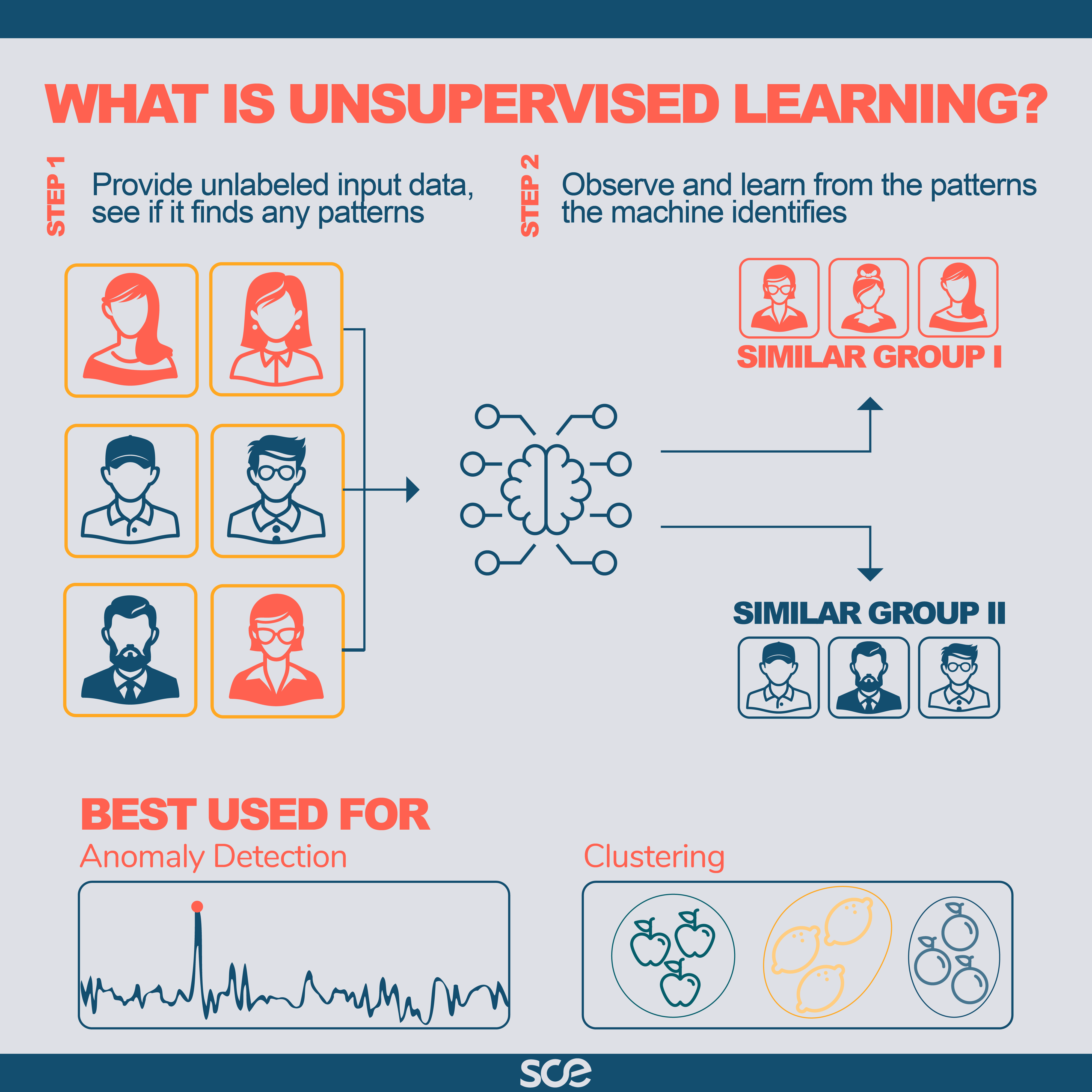 WHAT IS UNSUPERVISED LEARNING?

STEP 1

Provide unlabeled input data, see if it finds any patterns

STEP 2

Observe and learn from the patterns the machine identifies

SIMILAR GROUP I

SIMILAR GROUP II

BEST USED FOR

Anomaly Detection

Clustering

sce